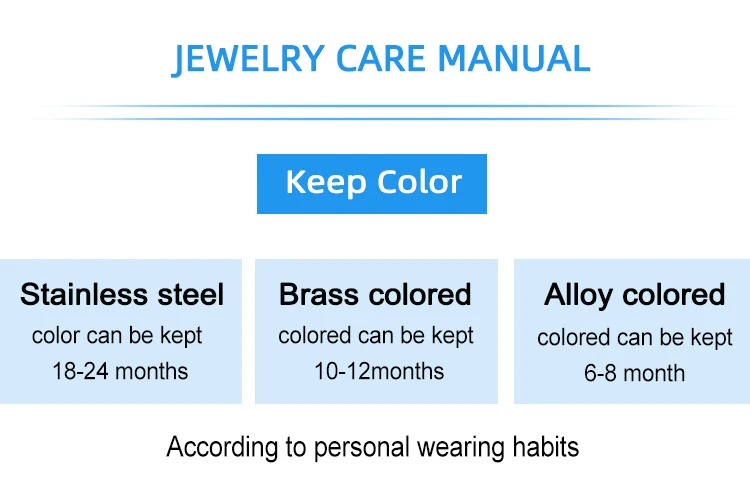 JEWELRY CARE MANUAL

Keep Color

Stainless steel
color can be kept
18-24 months

Brass colored
colored can be kept
10-12months

Alloy colored
colored can be kept
6-8 month

According to personal wearing habits